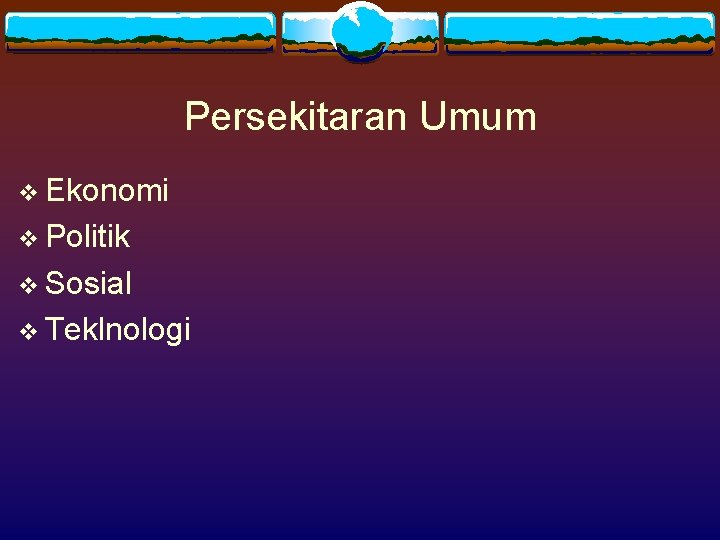 Persekitaran Umum

❖ Ekonomi
❖ Politik
❖ Sosial
❖ Teklnologi